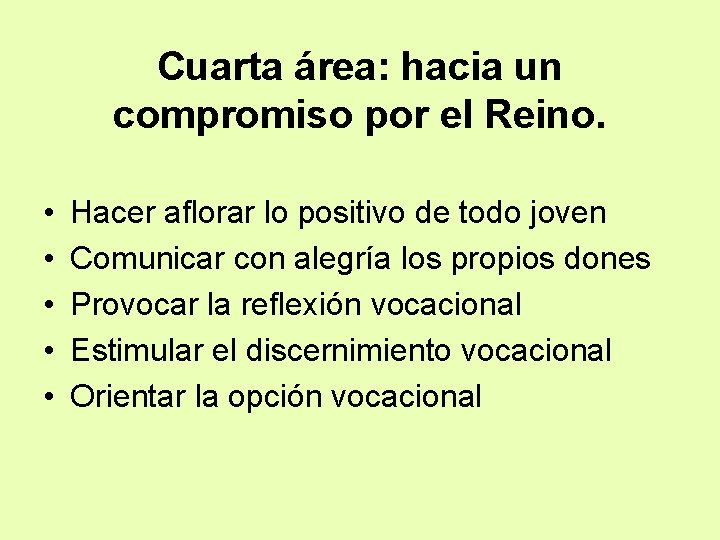 Cuarta área: hacia un compromiso por el Reino.

• Hacer aflorar lo positivo de todo joven
• Comunicar con alegría los propios dones
• Provocar la reflexión vocacional
• Estimular el discernimiento vocacional
• Orientar la opción vocacional